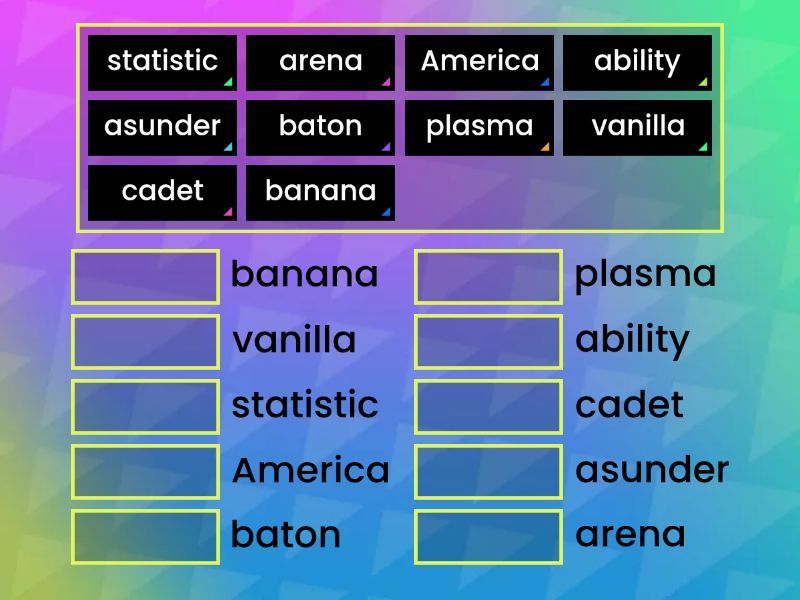 statistic
arena
America
ability
asunder
baton
plasma
vanilla
cadet
banana

banana
vanilla
statistic
America
baton

plasma
ability
cadet
asunder
arena